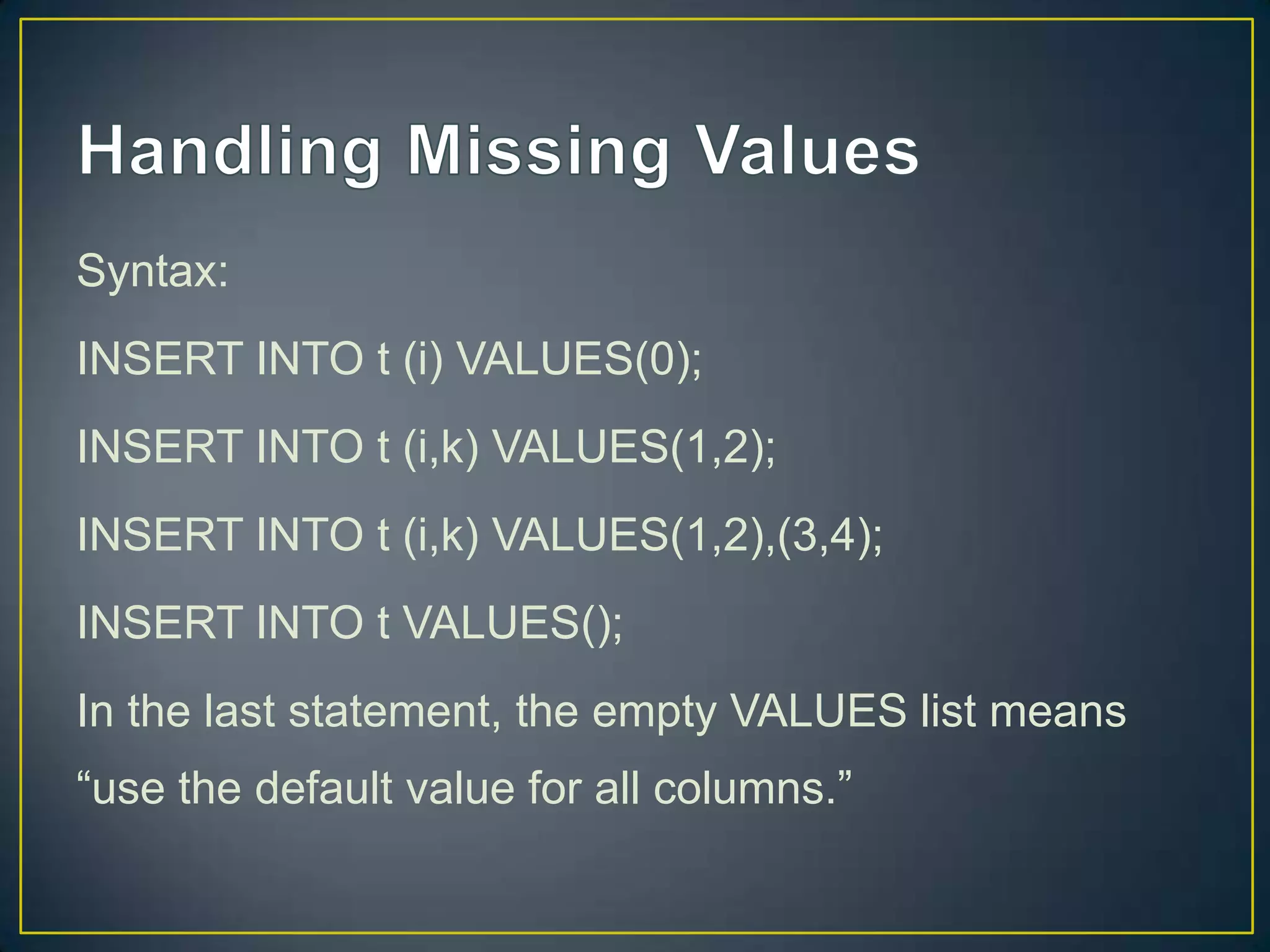 Handling Missing Values

Syntax:

INSERT INTO t (i) VALUES(0);

INSERT INTO t (i,k) VALUES(1,2);

INSERT INTO t (i,k) VALUES(1,2),(3,4);

INSERT INTO t VALUES();

In the last statement, the empty VALUES list means “use the default value for all columns.”